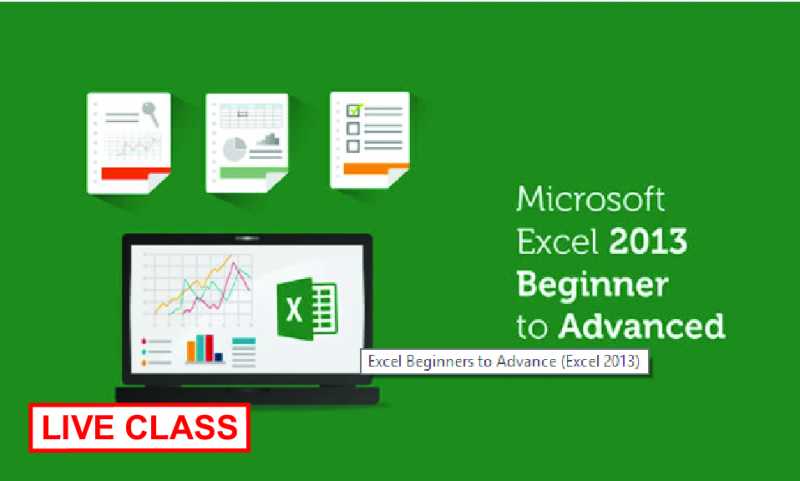 Microsoft Excel 2013 Beginner to Advanced

X

Excel Beginners to Advance (Excel 2013)

LIVE CLASS